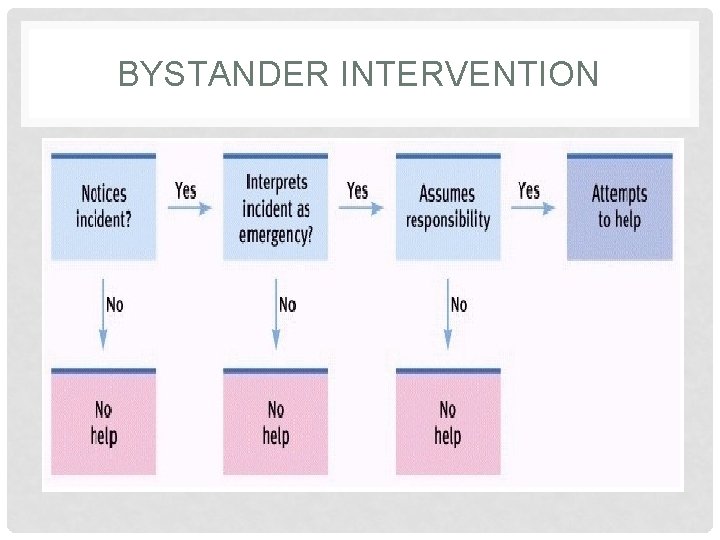 BYSTANDER INTERVENTION

Notices incident?

Yes

Interprets incident as emergency?

Yes

Assumes responsibility

Yes

Attempts to help

No

No

No

No help

No help

No help